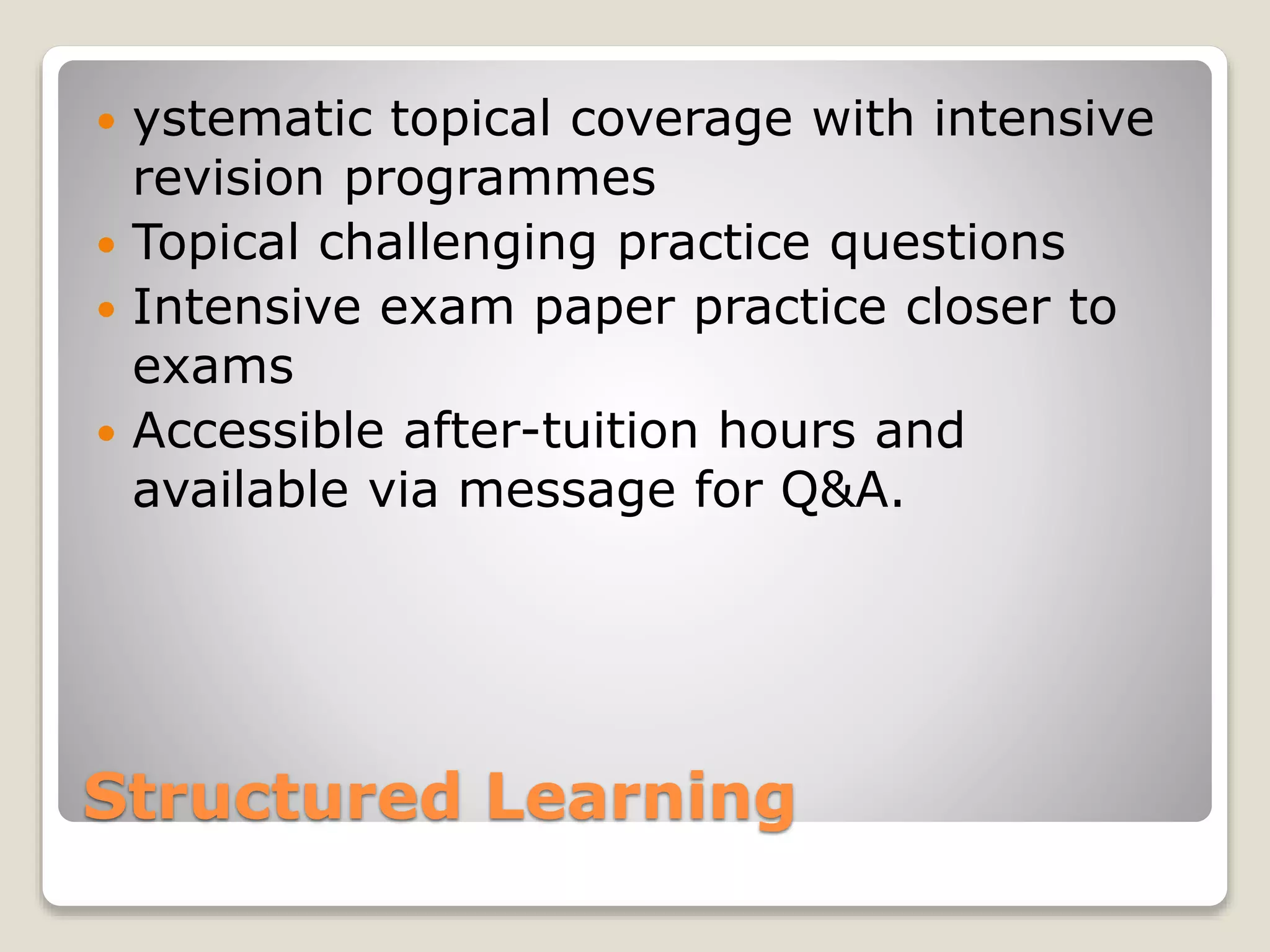 - ystematic topical coverage with intensive revision programmes
- Topical challenging practice questions
- Intensive exam paper practice closer to exams
- Accessible after-tuition hours and available via message for Q&A.

Structured Learning